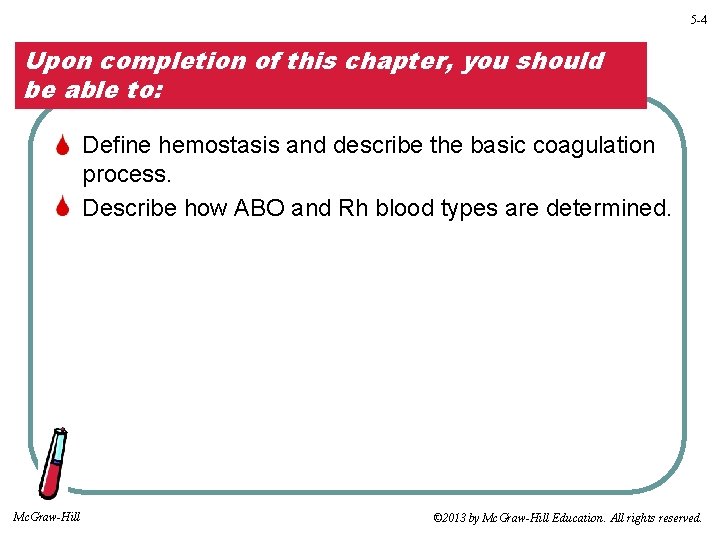 5-4

Upon completion of this chapter, you should be able to:

Define hemostasis and describe the basic coagulation process.

Describe how ABO and Rh blood types are determined.

McGraw-Hill

©2013 by McGraw-Hill Education. All rights reserved.